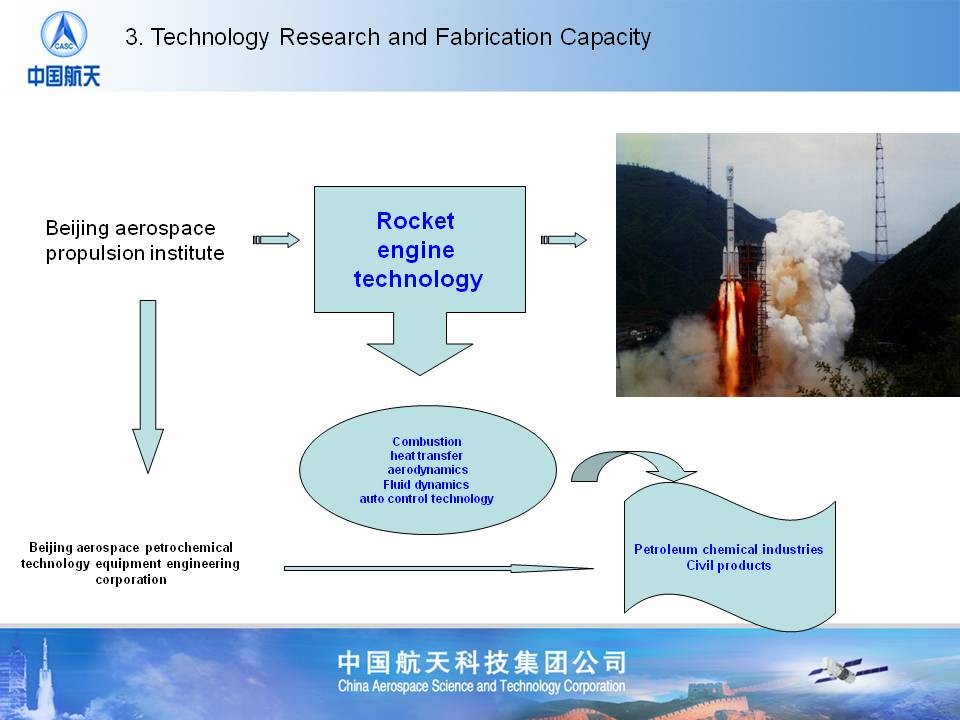 CASC
中国航天

3. Technology Research and Fabrication Capacity

Beijing aerospace propulsion institute

Rocket engine technology

Combustion
heat transfer
aerodynamics
Fluid dynamics
auto control technology

Beijing aerospace petrochemical technology equipment engineering corporation

Petroleum chemical industries
Civil products

中国航天科技集团公司
China Aerospace Science and Technology Corporation